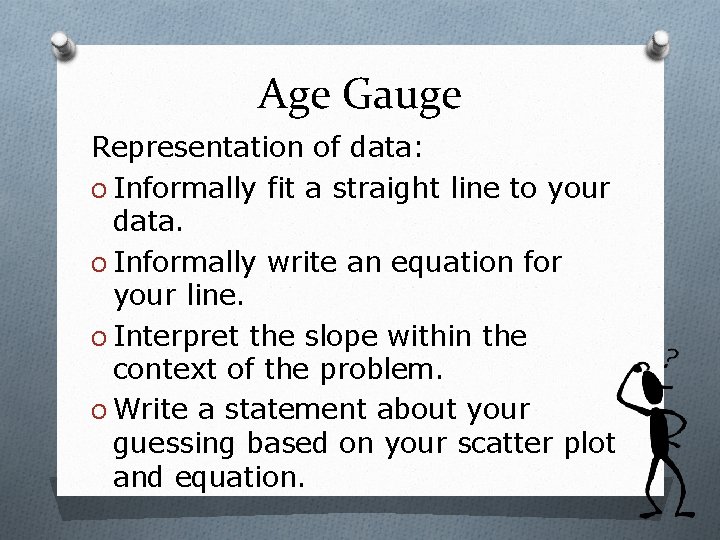 Age Gauge

Representation of data:

o Informally fit a straight line to your data.
o Informally write an equation for your line.
o Interpret the slope within the context of the problem.
o Write a statement about your guessing based on your scatter plot and equation.

?